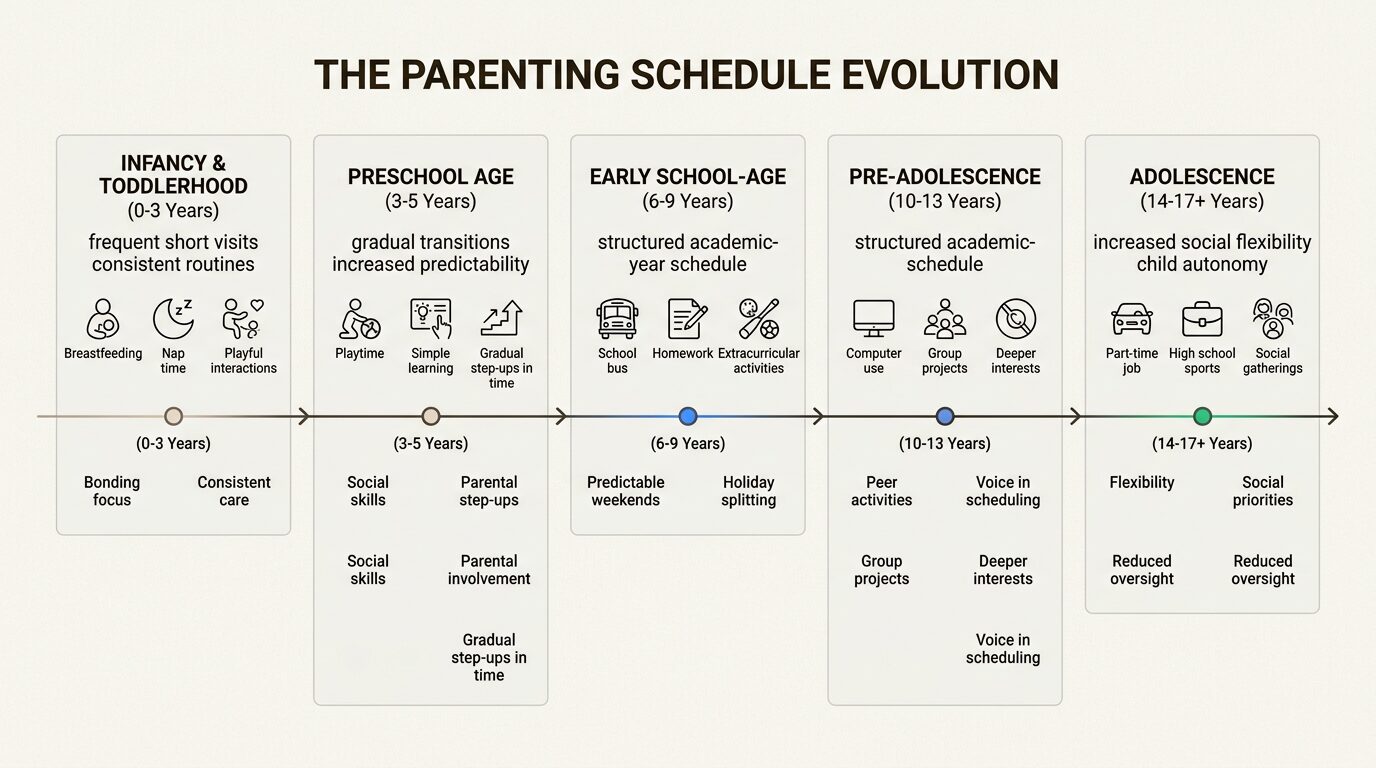 THE PARENTING SCHEDULE EVOLUTION

INFANCY & TODDLERHOOD
(0-3 Years)
frequent short visits consistent routines

Breastfeeding
Nap time
Playful interactions

(0-3 Years)

Bonding focus
Consistent care

PRESCHOOL AGE
(3-5 Years)
gradual transitions increased predictability

Playtime
Simple learning
Gradual step-ups in time

(3-5 Years)

Social skills
Parental step-ups

Social skills
Parental involvement

Gradual step-ups in time

EARLY SCHOOL-AGE
(6-9 Years)
structured academic-year schedule

School bus
Homework
Extracurricular activities

(6-9 Years)

Predictable weekends
Holiday splitting

PRE-ADOLESCENCE
(10-13 Years)
structured academic-schedule

Computer use
Group projects
Deeper interests

(10-13 Years)

Peer activities
Voice in scheduling

Group projects
Deeper interests

Voice in scheduling

ADOLESCENCE
(14-17+ Years)
increased social flexibility child autonomy

Part-time job
High school sports
Social gatherings

(14-17+ Years)

Flexibility
Social priorities

Reduced oversight
Reduced oversight